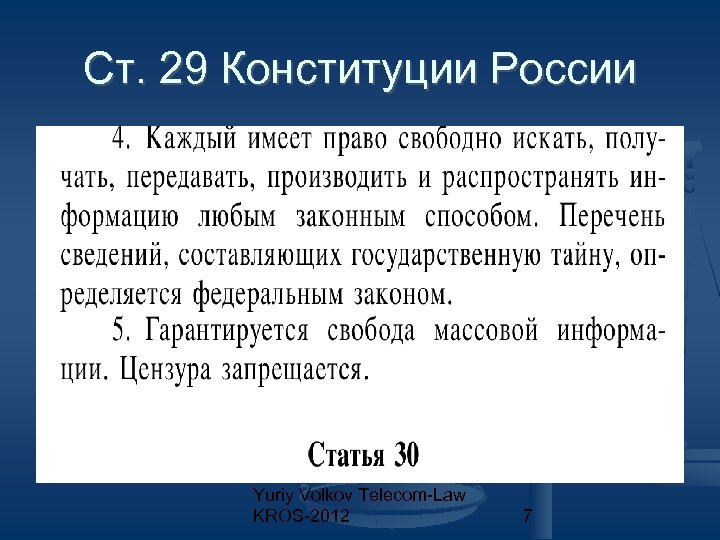 Ст. 29 Конституции России

4. Каждый имеет право свободно искать, получать, передавать, производить и распространять информацию любым законным способом. Перечень сведений, составляющих государственную тайну, определяется федеральным законом.

5. Гарантируется свобода массовой информации. Цензура запрещается.

Статья 30

Yuriy Volkov Telecom-Law KROS-2012

7